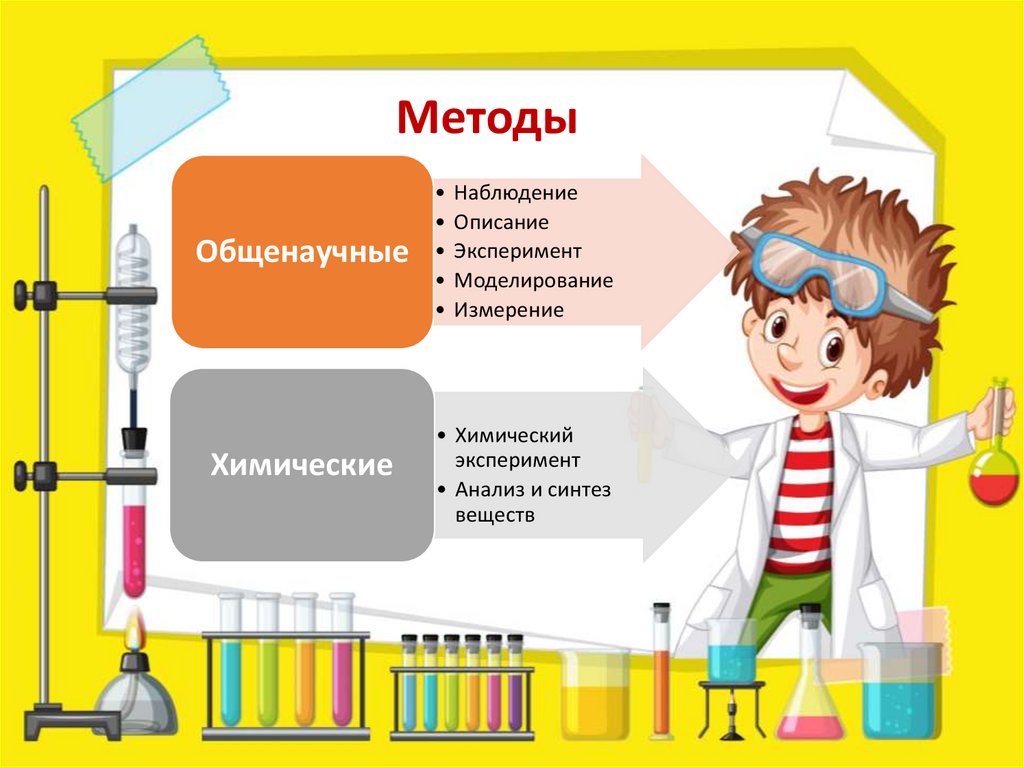 Методы

Общенаучные

• Наблюдение
• Описание
• Эксперимент
• Моделирование
• Измерение

Химические

• Химический эксперимент
• Анализ и синтез веществ